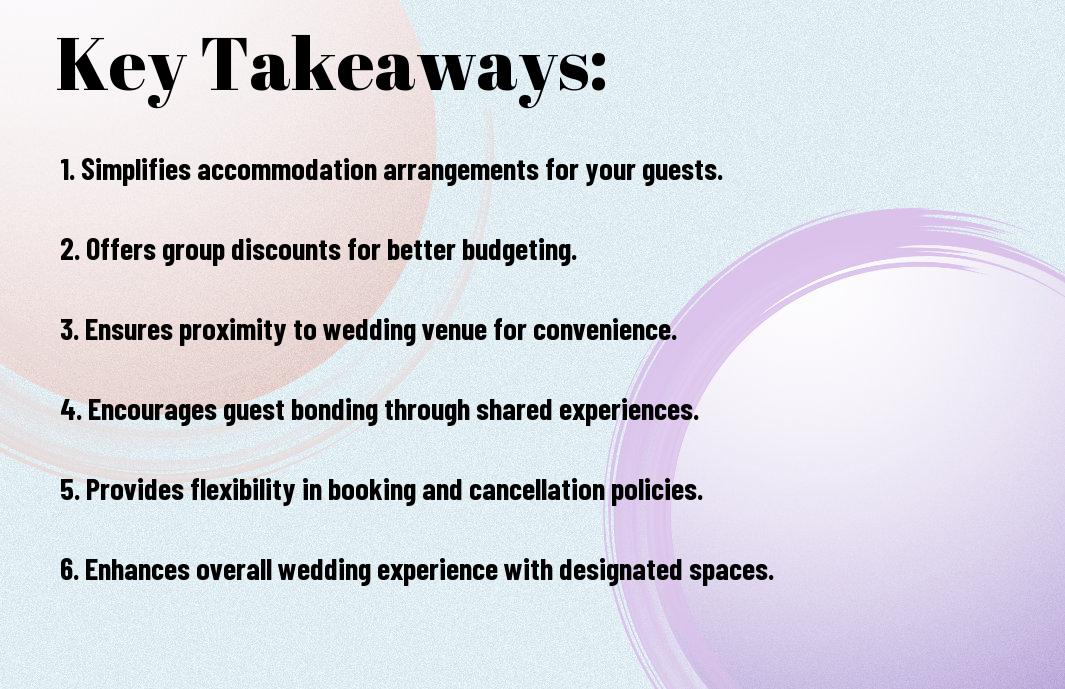 Key Takeaways:

1. Simplifies accommodation arrangements for your guests.

2. Offers group discounts for better budgeting.

3. Ensures proximity to wedding venue for convenience.

4. Encourages guest bonding through shared experiences.

5. Provides flexibility in booking and cancellation policies.

6. Enhances overall wedding experience with designated spaces.